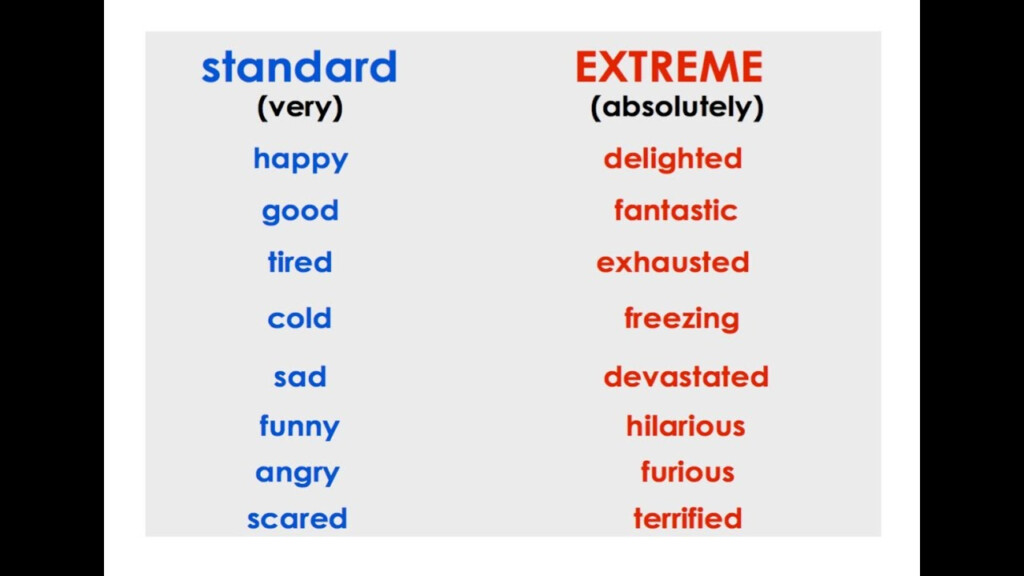 | standard (very) | EXTREME (absolutely) |
|---|---|
| happy | delighted |
| good | fantastic |
| tired | exhausted |
| cold | freezing |
| sad | devastated |
| funny | hilarious |
| angry | furious |
| scared | terrified |